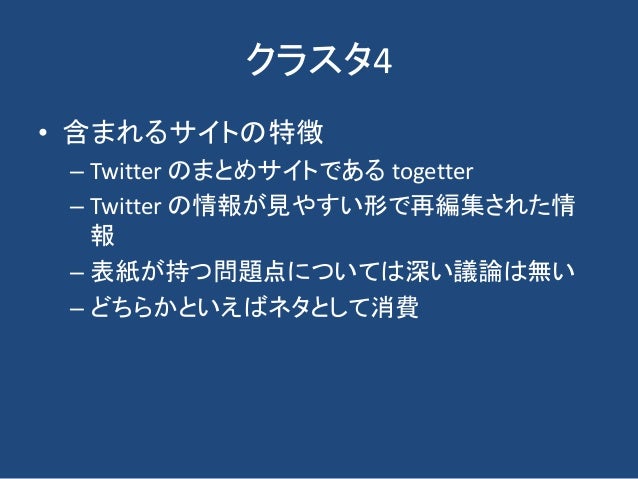 クラスタ4

• 含まれるサイトの特徴
– Twitter のまとめサイトである togetter
– Twitter の情報が見やすい形で再編集された情報
– 表紙が持つ問題点については深い議論は無い
– どちらかといえばネタとして消費